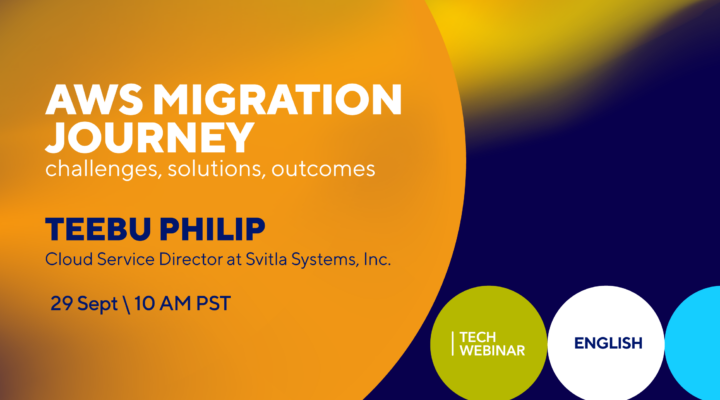 AWS MIGRATION JOURNEY
challenges, solutions, outcomes

TEEBU PHILIP
Cloud Service Director at Svitla Systems, Inc.

29 Sept \ 10 AM PST

TECH WEBINAR

ENGLISH